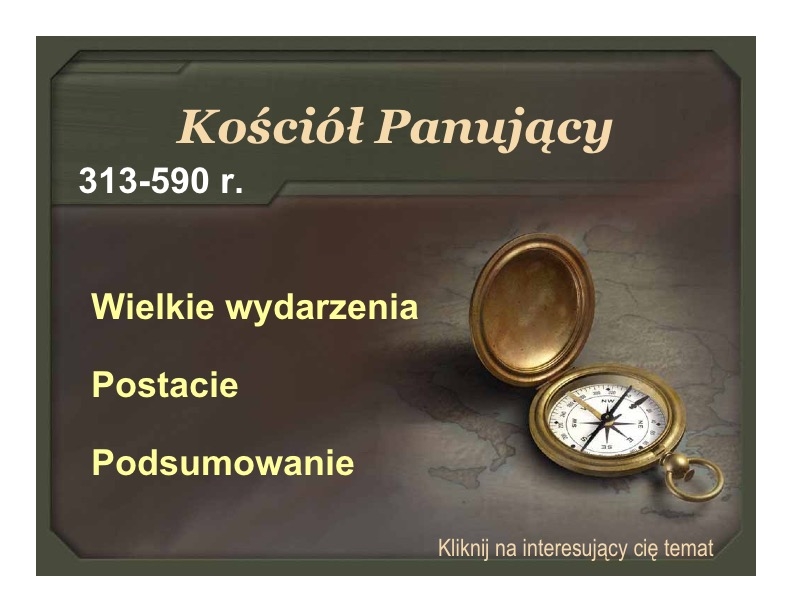 Kościół Panujący

313-590 r.

Wielkie wydarzenia

Postacie

Podsumowanie

Kliknij na interesujący cię temat